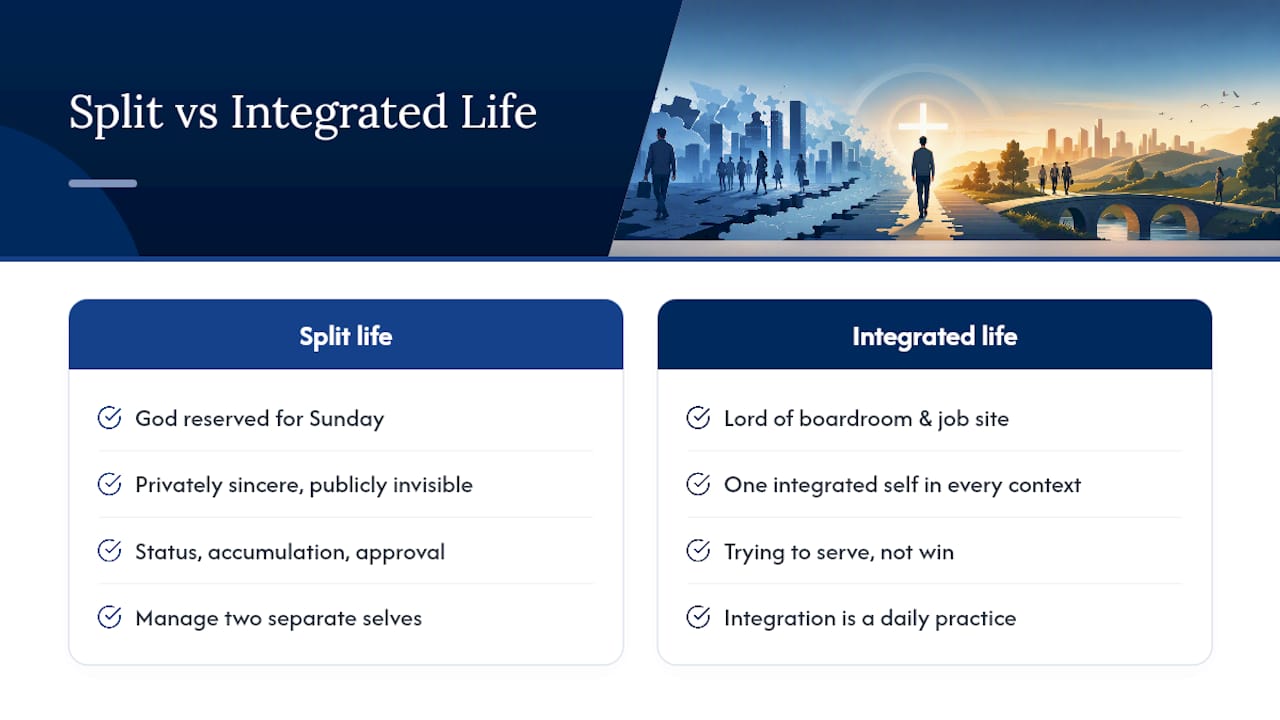 Split vs Integrated Life

Split life

God reserved for Sunday

Privately sincere, publicly invisible

Status, accumulation, approval

Manage two separate selves

Integrated life

Lord of boardroom & job site

One integrated self in every context

Trying to serve, not win

Integration is a daily practice